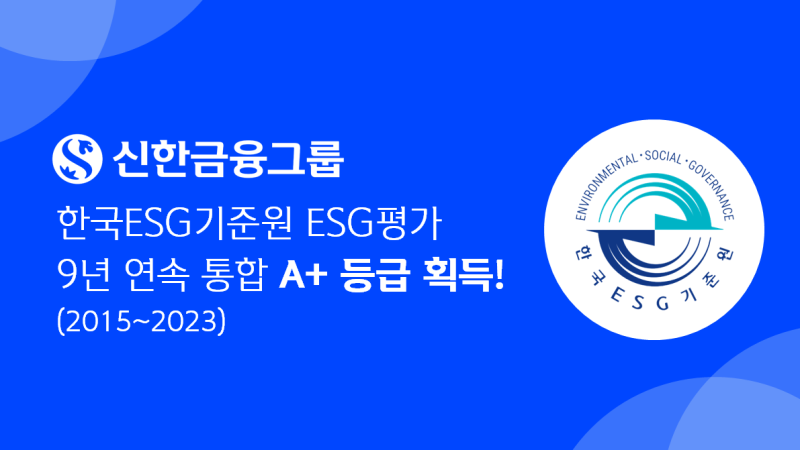 신한금융그룹

한국ESG기준원 ESG평가
9년 연속 통합 A+ 등급 획득!
(2015~2023)

ENVIRONMENTAL · SOCIAL · GOVERNANCE
한국ESG기준원